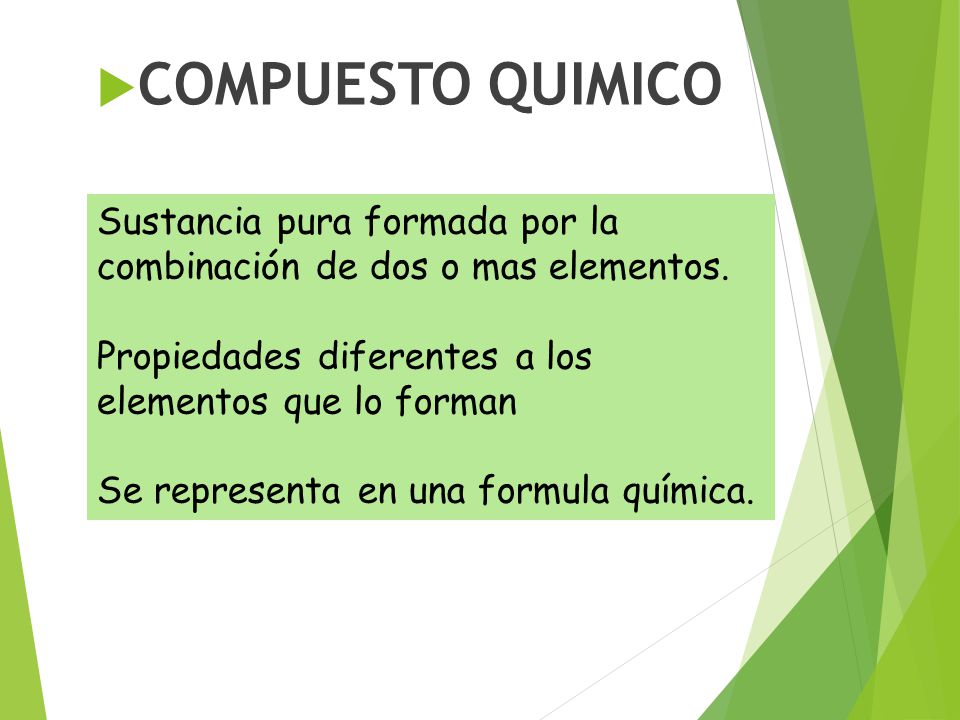 COMPUESTO QUIMICO

Sustancia pura formada por la combinación de dos o mas elementos.

Propiedades diferentes a los elementos que lo forman

Se representa en una formula química.